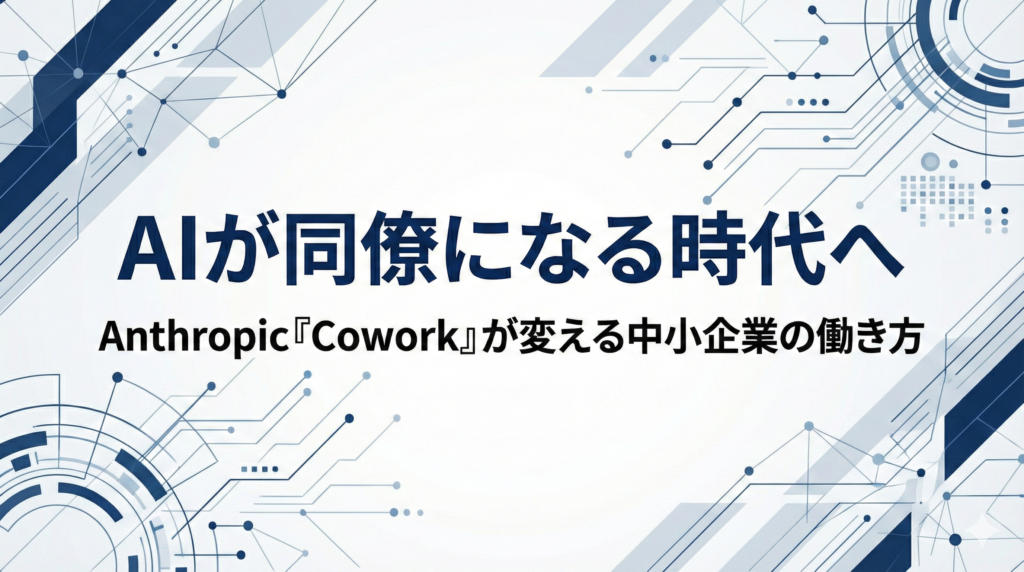 AIが同僚になる時代へ

Anthropic『Cowork』が変える中小企業の働き方